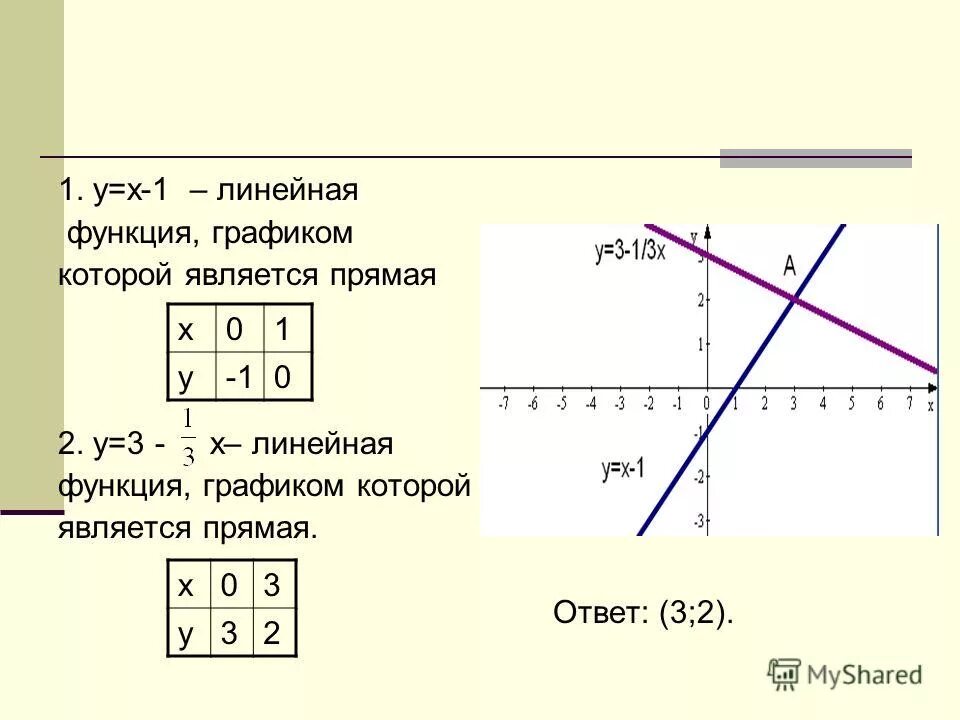 1. y=x-1 – линейная функция, графиком которой является прямая

| x | 0 | 1 |
|---|---|---|
| y | -1 | 0 |

2. y=3 - $\frac{1}{3}$ x– линейная функция, графиком которой является прямая.

| x | 0 | 3 |
|---|---|---|
| y | 3 | 2 |

y=3-1/3x
A
y
3
2
1
-7 -6 -5 -4 -3 -2 -1 0 1 2 3 4 5 6 7 x
-1
-2
-3
y=x-1

Ответ: (3;2).

MyShared